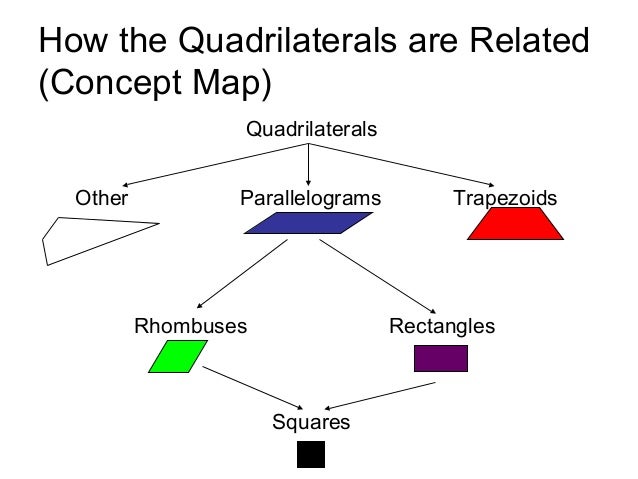 How the Quadrilaterals are Related (Concept Map)

Quadrilaterals

Other

Parallelograms

Trapezoids

Rhombuses

Rectangles

Squares